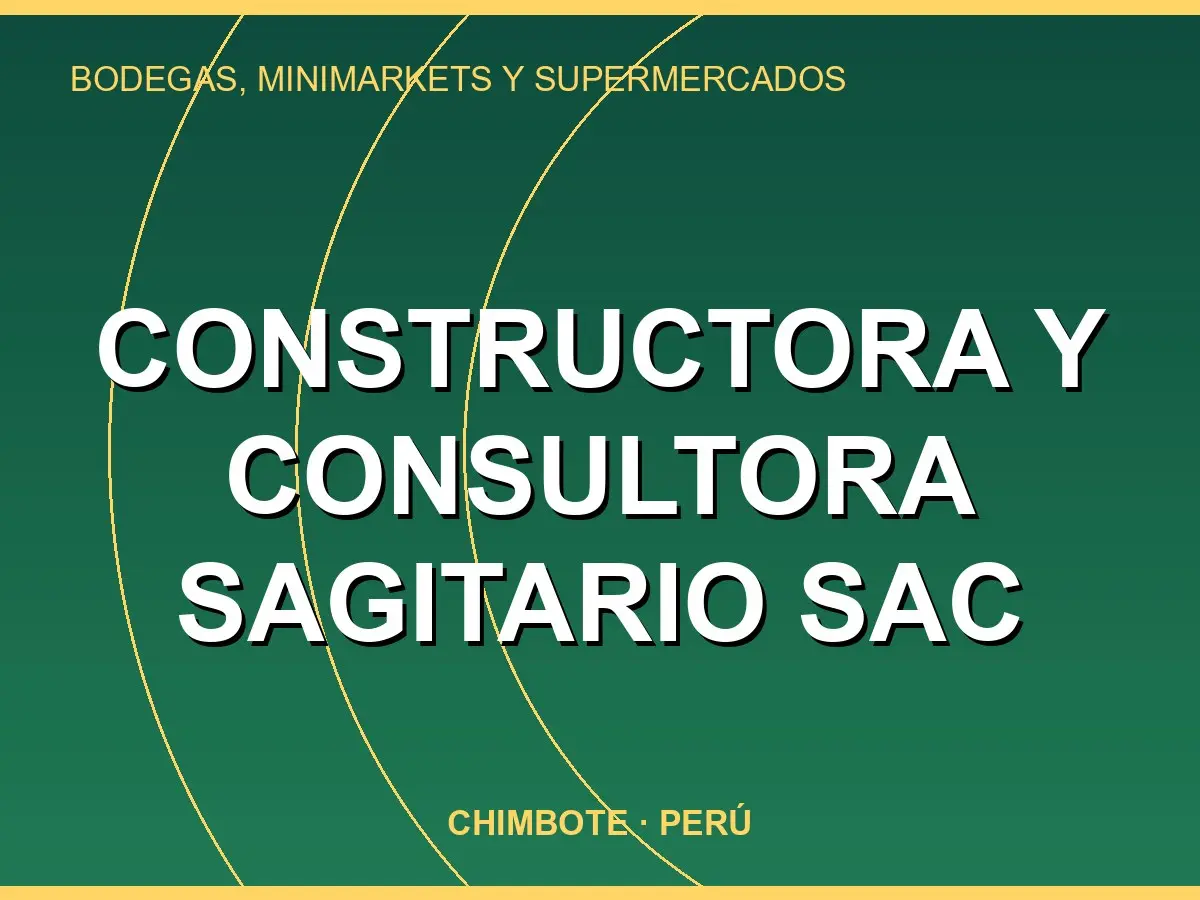 BODEGAS, MINIMARKETS Y SUPERMERCADOS

CONSTRUCTORA Y CONSULTORA SAGITARIO SAC

CHIMBOTE · PERÚ